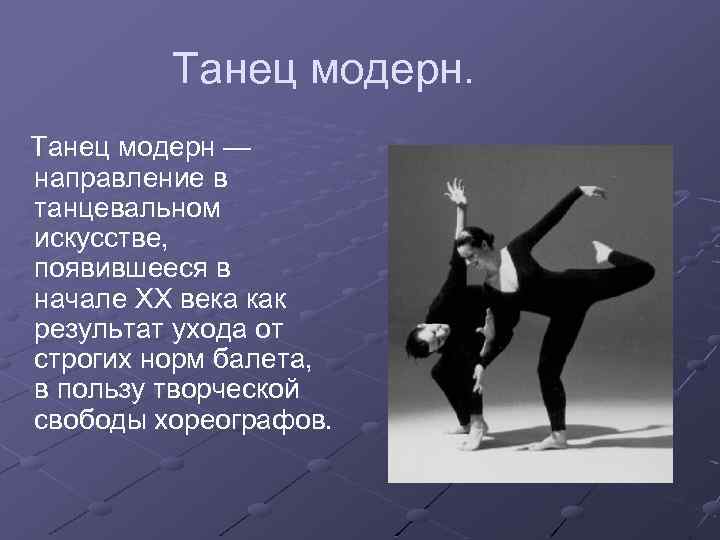 Танец модерн.

Танец модерн — направление в танцевальном искусстве, появившееся в начале XX века как результат ухода от строгих норм балета, в пользу творческой свободы хореографов.